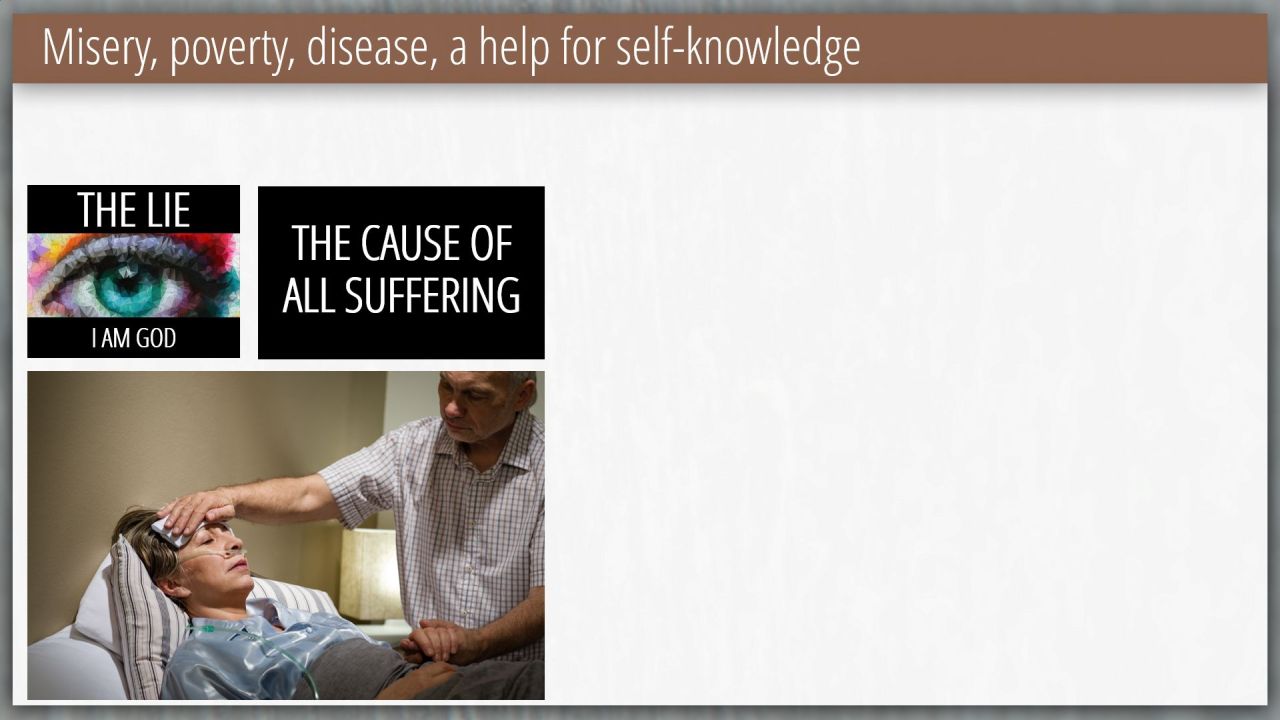 Misery, poverty, disease, a help for self-knowledge

THE LIE

I AM GOD

THE CAUSE OF ALL SUFFERING